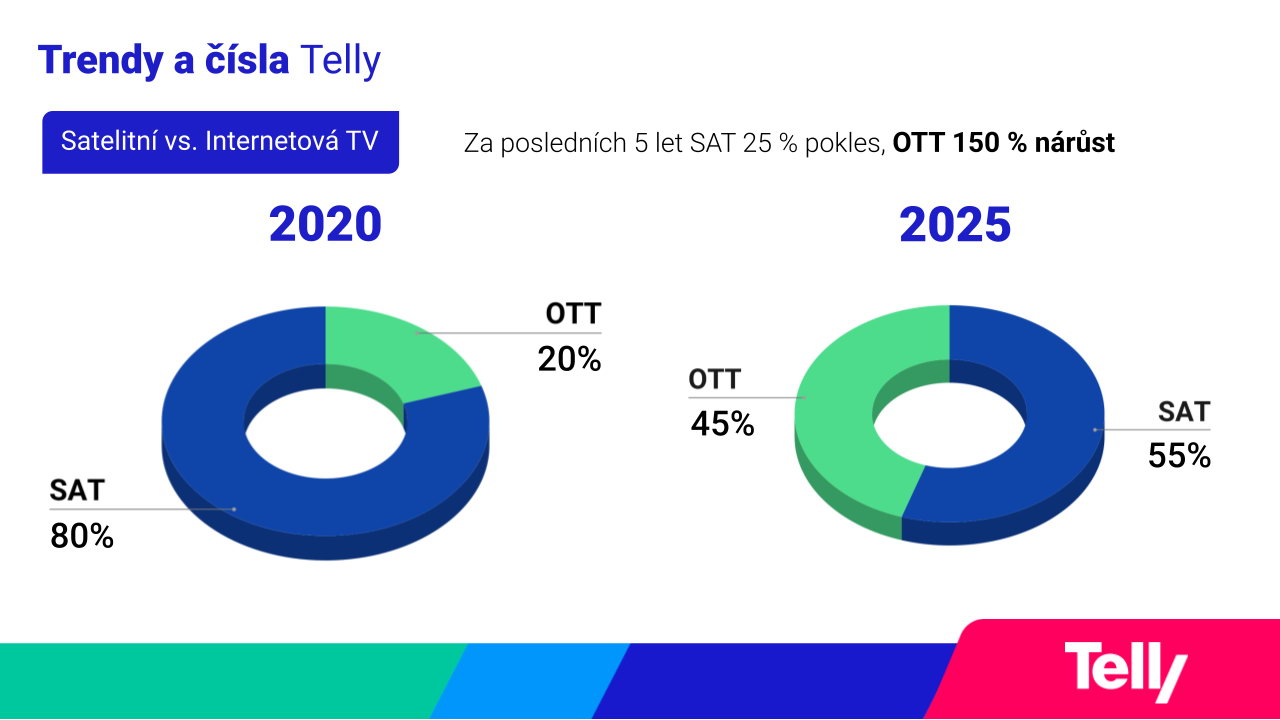 Trendy a čísla Telly

Satelitní vs. Internetová TV

Za posledních 5 let SAT 25 % pokles, OTT 150 % nárůst

2020

OTT
20%

SAT
80%

2025

OTT
45%

SAT
55%

Telly